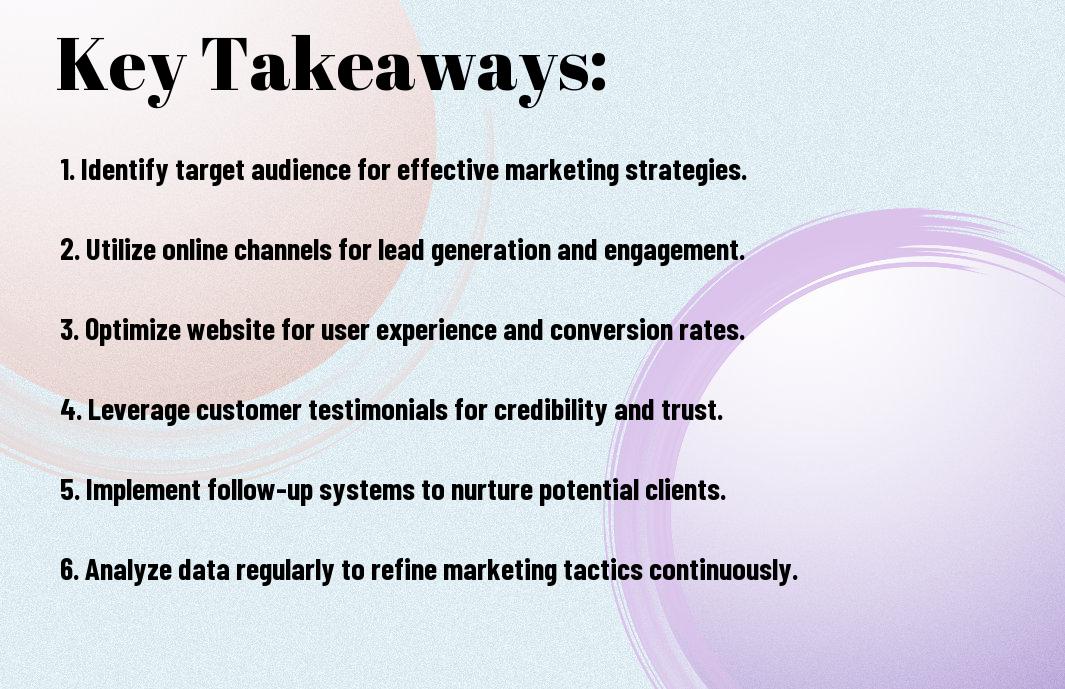 Key Takeaways:

1. Identify target audience for effective marketing strategies.

2. Utilize online channels for lead generation and engagement.

3. Optimize website for user experience and conversion rates.

4. Leverage customer testimonials for credibility and trust.

5. Implement follow-up systems to nurture potential clients.

6. Analyze data regularly to refine marketing tactics continuously.